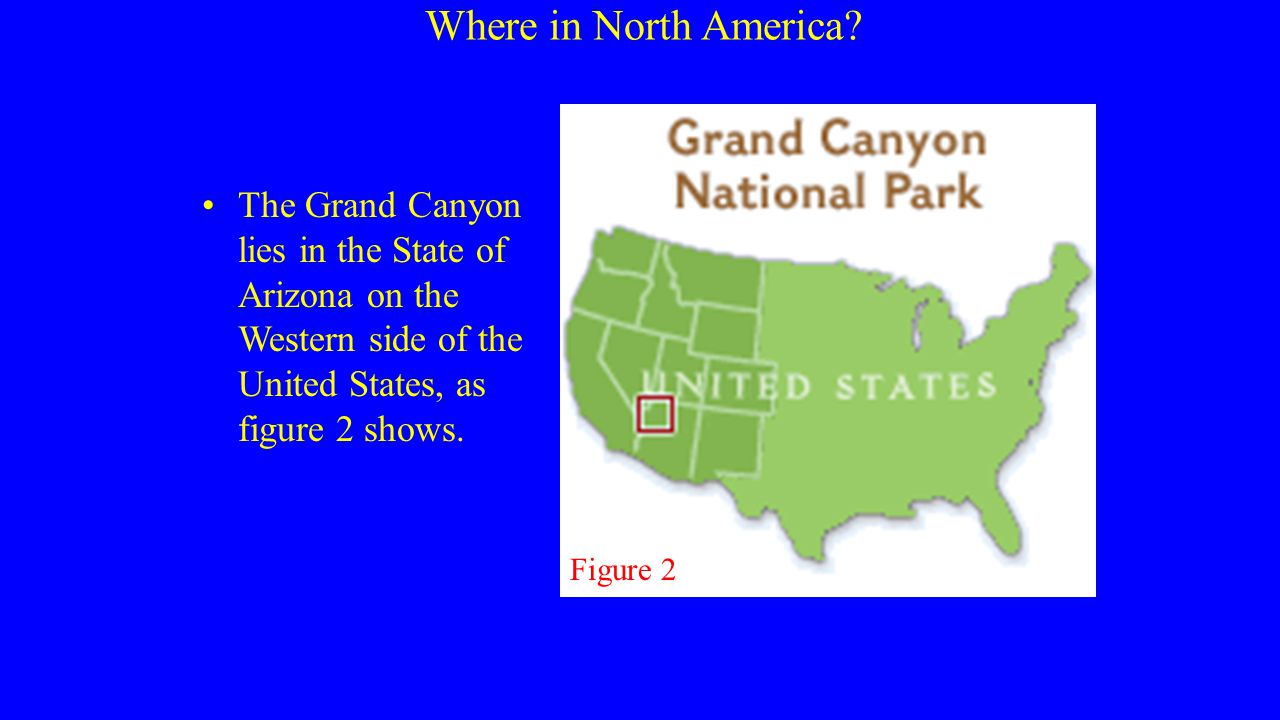 Where in North America?

• The Grand Canyon lies in the State of Arizona on the Western side of the United States, as figure 2 shows.

Grand Canyon National Park

UNITED STATES

Figure 2